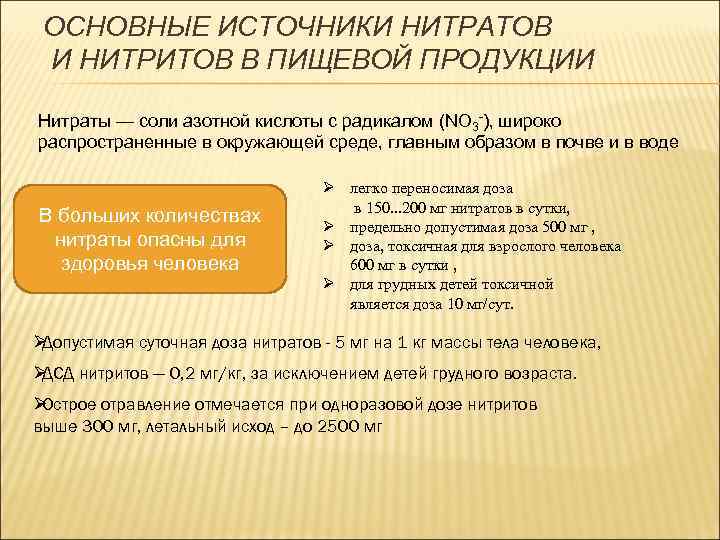 ОСНОВНЫЕ ИСТОЧНИКИ НИТРАТОВ И НИТРИТОВ В ПИЩЕВОЙ ПРОДУКЦИИ

Нитраты — соли азотной кислоты с радикалом ($NO_3^-$), широко распространенные в окружающей среде, главным образом в почве и в воде

В больших количествах нитраты опасны для здоровья человека

➢ легко переносимая доза в 150...200 мг нитратов в сутки,
➢ предельно допустимая доза 500 мг ,
➢ доза, токсичная для взрослого человека 600 мг в сутки ,
➢ для грудных детей токсичной является доза 10 мг/сут.

➢Допустимая суточная доза нитратов - 5 мг на 1 кг массы тела человека,

➢ДСД нитритов — 0,2 мг/кг, за исключением детей грудного возраста.

➢Острое отравление отмечается при одноразовой дозе нитритов выше 300 мг, летальный исход – до 2500 мг